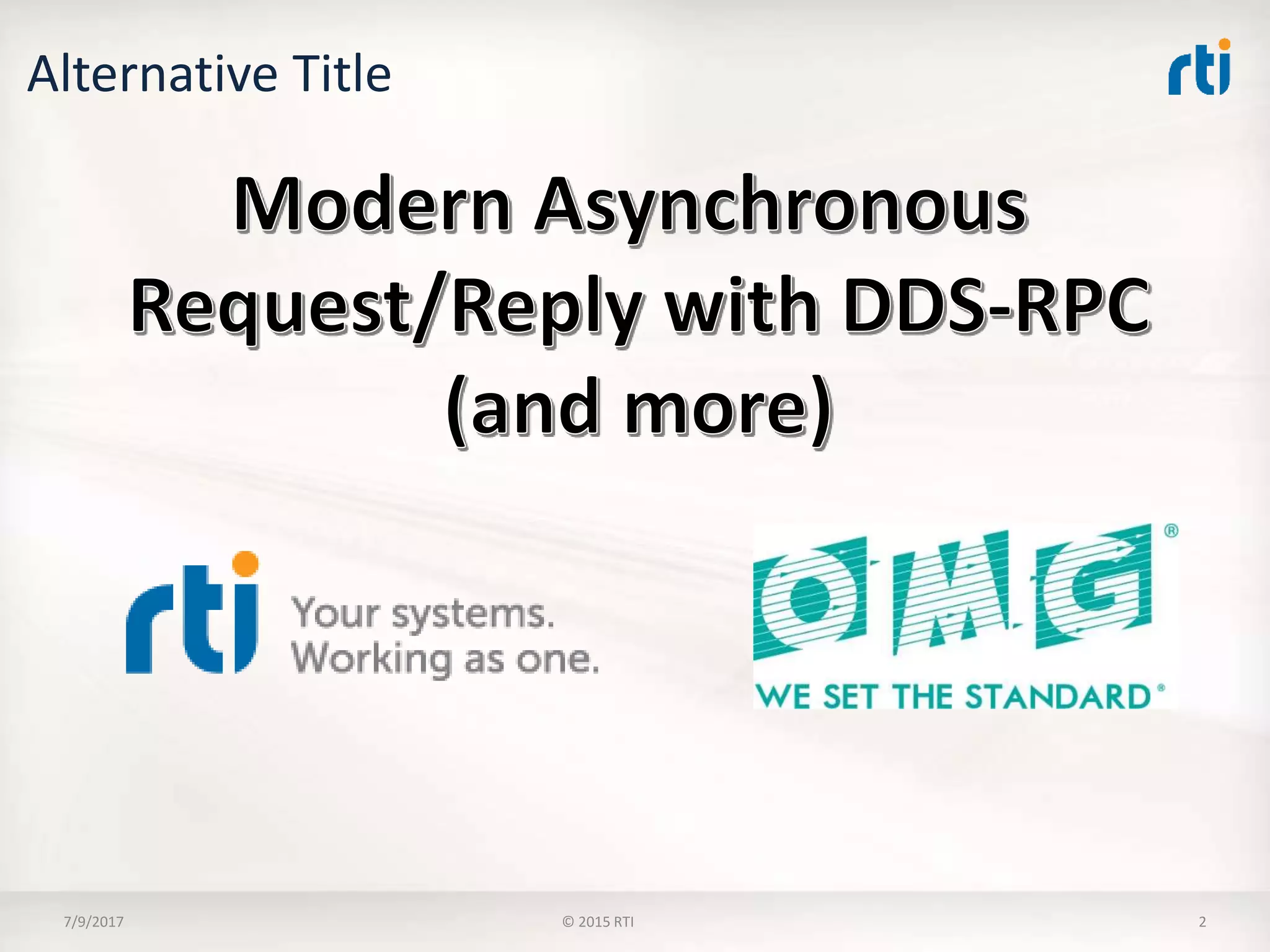 Alternative Title

rti

Modern Asynchronous Request/Reply with DDS-RPC (and more)

rti Your systems. Working as one.

OMG®
WE SET THE STANDARD®

7/9/2017

© 2015 RTI

2